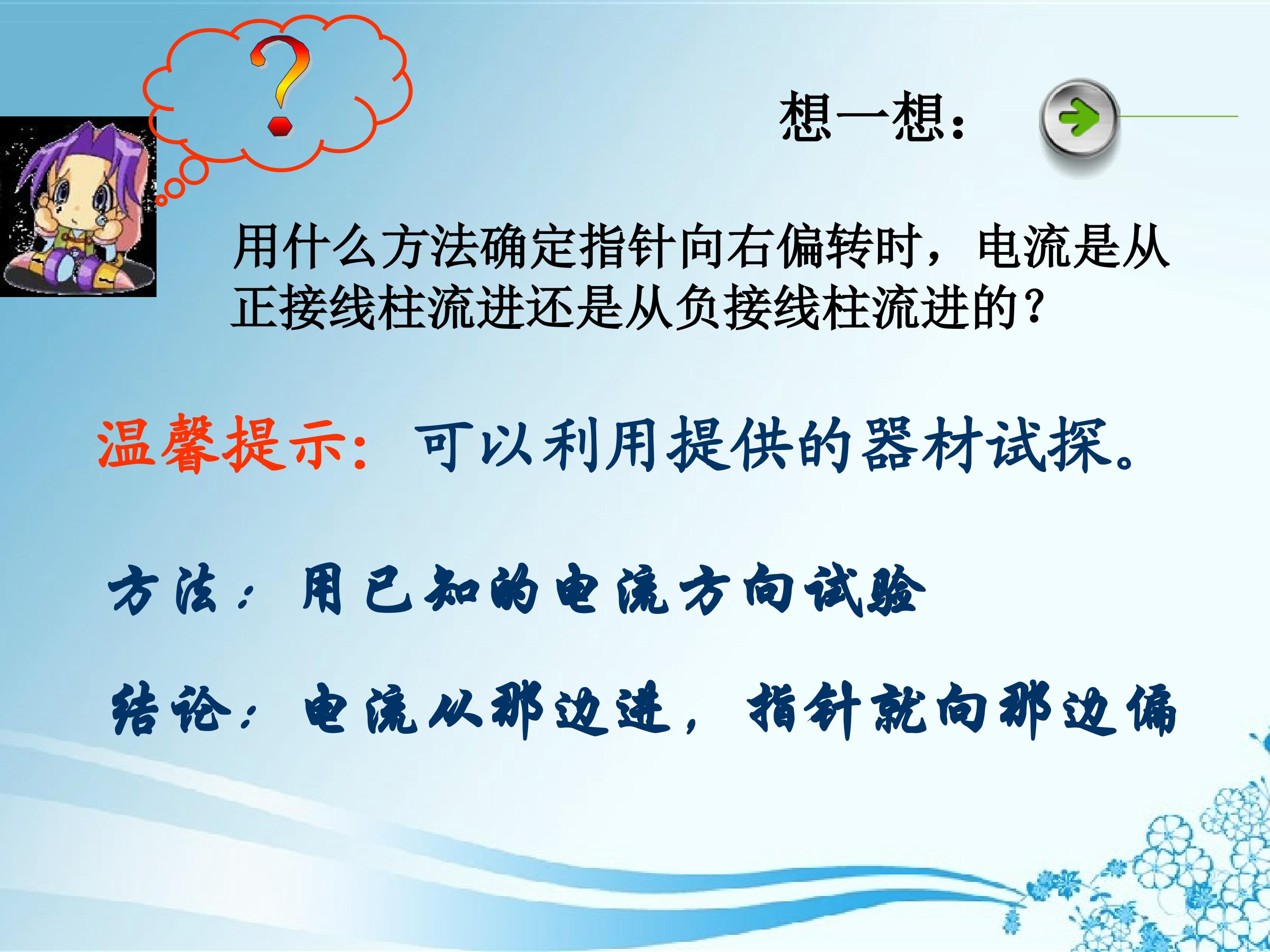 ?

想一想：

用什么方法确定指针向右偏转时，电流是从正接线柱流进还是从负接线柱流进的？

温馨提示：可以利用提供的器材试探。

方法：用已知的电流方向试验

结论：电流从那边进，指针就向那边偏